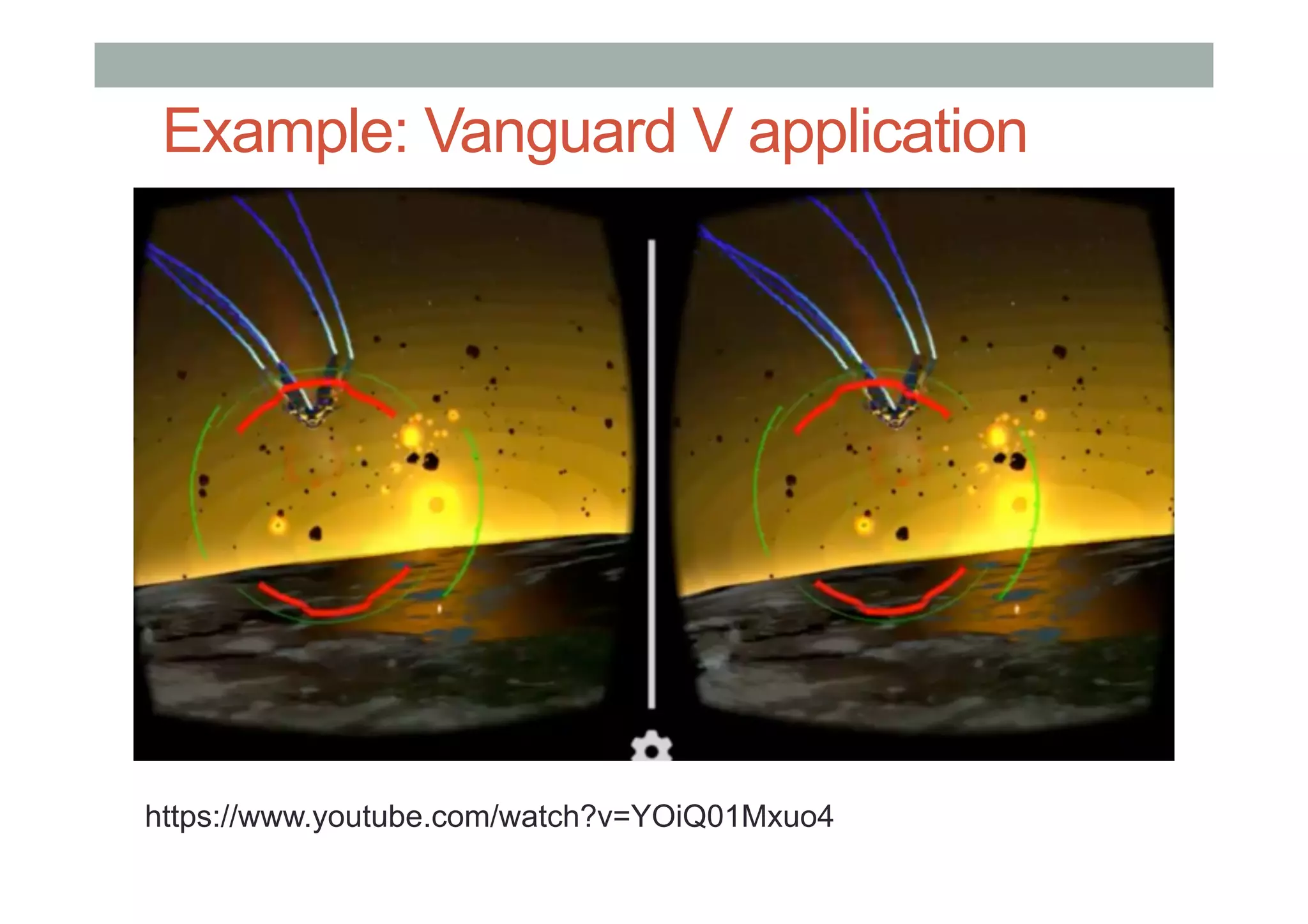 Example: Vanguard V application

https://www.youtube.com/watch?v=YOiQ01Mxuo4